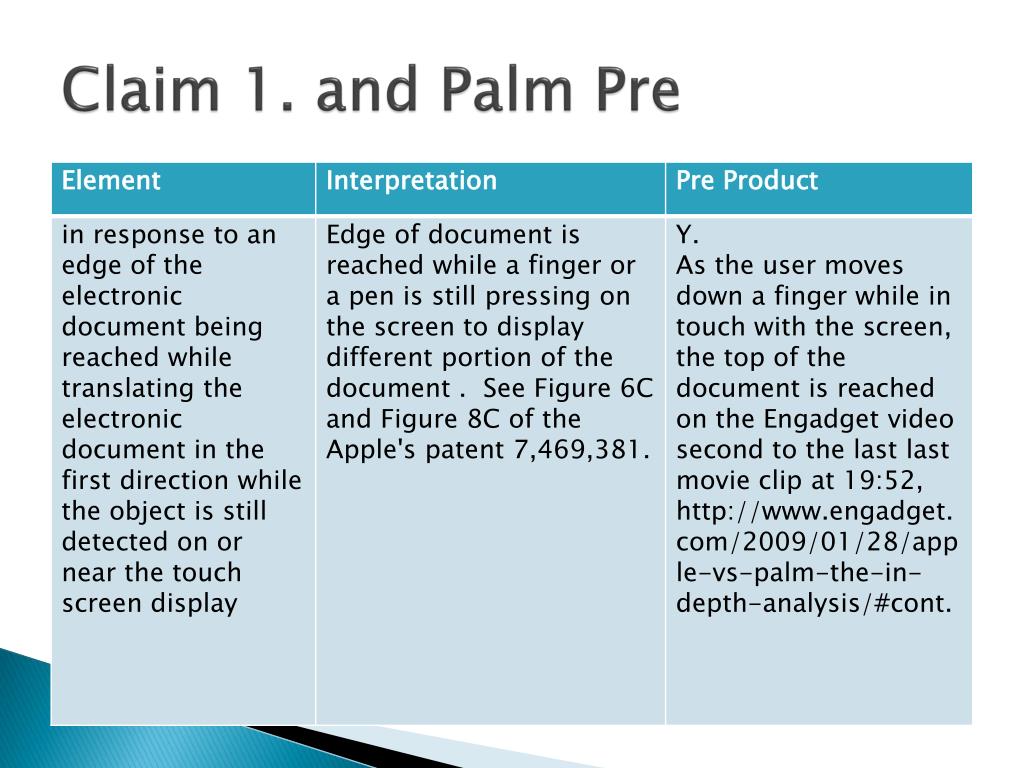 Claim 1. and Palm Pre

| Element | Interpretation | Pre Product |
|---|---|---|
| in response to an edge of the electronic document being reached while translating the electronic document in the first direction while the object is still detected on or near the touch screen display | Edge of document is reached while a finger or a pen is still pressing on the screen to display different portion of the document . See Figure 6C and Figure 8C of the Apple's patent 7,469,381. | Y. As the user moves down a finger while in touch with the screen, the top of the document is reached on the Engadget video second to the last last movie clip at 19:52, http://www.engadget.com/2009/01/28/apple-vs-palm-the-in-depth-analysis/#cont. |